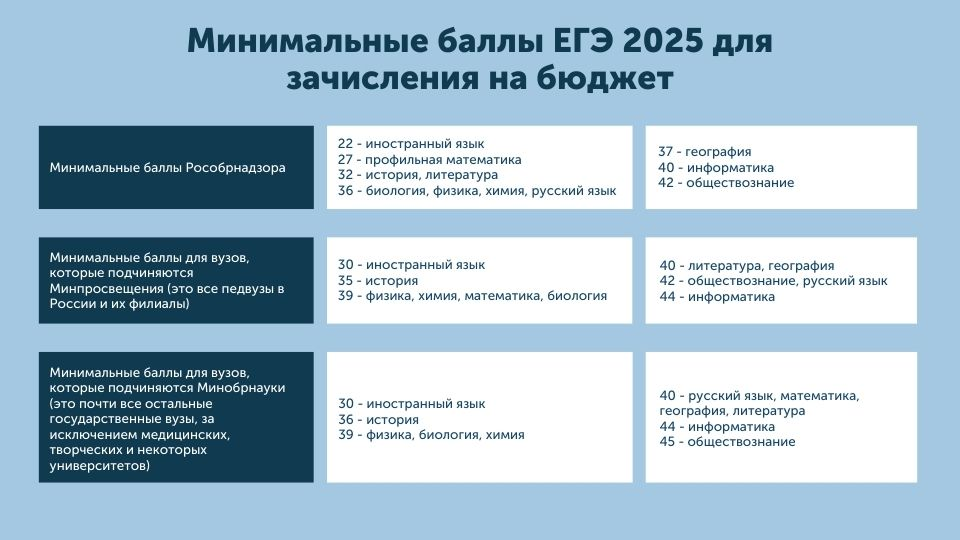 Минимальные баллы ЕГЭ 2025 для зачисления на бюджет

| | | |
|---|---|---|
| Минимальные баллы Рособрнадзора | 22 - иностранный язык<br>27 - профильная математика<br>32 - история, литература<br>36 - биология, физика, химия, русский язык | 37 - география<br>40 - информатика<br>42 - обществознание |
| Минимальные баллы для вузов, которые подчиняются Минпросвещения (это все педвузы в России и их филиалы) | 30 - иностранный язык<br>35 - история<br>39 - физика, химия, математика, биология | 40 - литература, география<br>42 - обществознание, русский язык<br>44 - информатика |
| Минимальные баллы для вузов, которые подчиняются Минобрнауки (это почти все остальные государственные вузы, за исключением медицинских, творческих и некоторых университетов) | 30 - иностранный язык<br>36 - история<br>39 - физика, биология, химия | 40 - русский язык, математика, география, литература<br>44 - информатика<br>45 - обществознание |